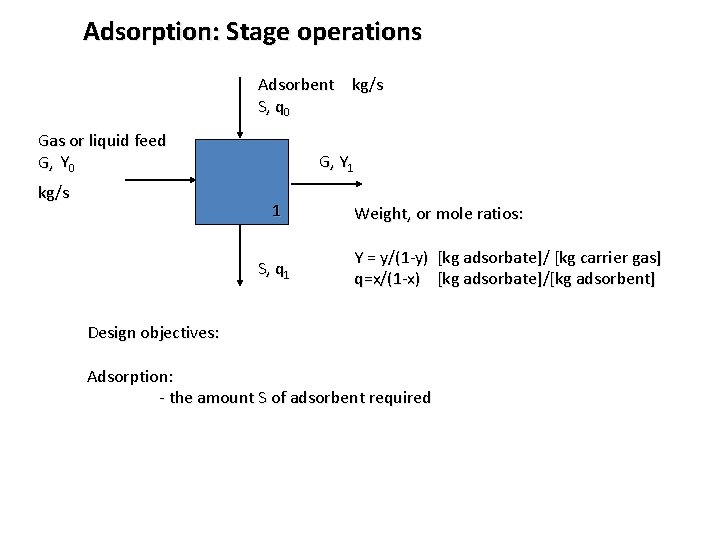 Adsorption: Stage operations

Adsorbent kg/s
S, $q_0$

Gas or liquid feed
G, $Y_0$
kg/s

G, $Y_1$

1

S, $q_1$

Weight, or mole ratios:

Y = y/(1-y) [kg adsorbate]/ [kg carrier gas]
q=x/(1-x) [kg adsorbate]/[kg adsorbent]

Design objectives:

Adsorption:
- the amount S of adsorbent required